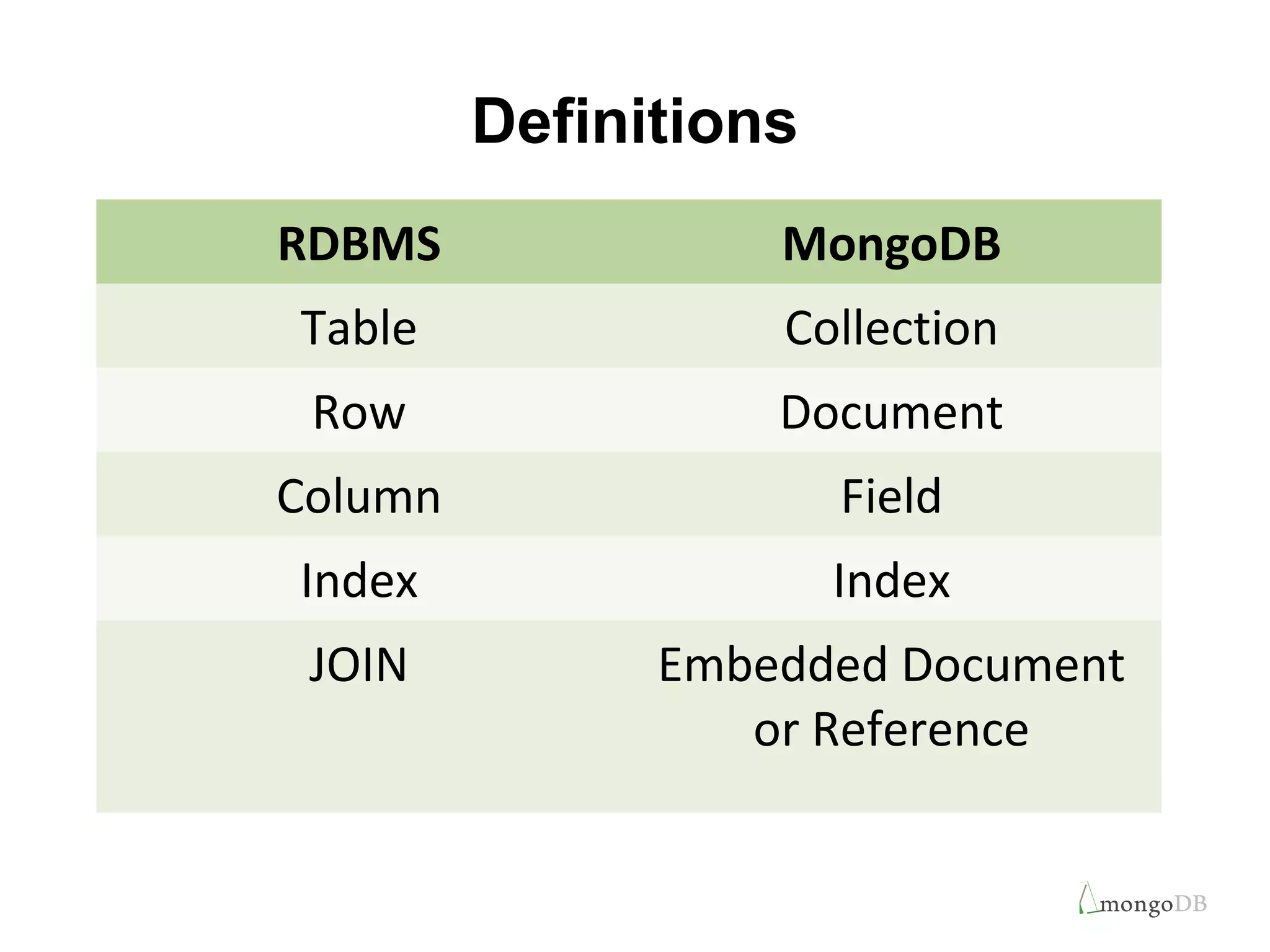 Definitions

| RDBMS | MongoDB |
|---|---|
| Table | Collection |
| Row | Document |
| Column | Field |
| Index | Index |
| JOIN | Embedded Document or Reference |

mongoDB